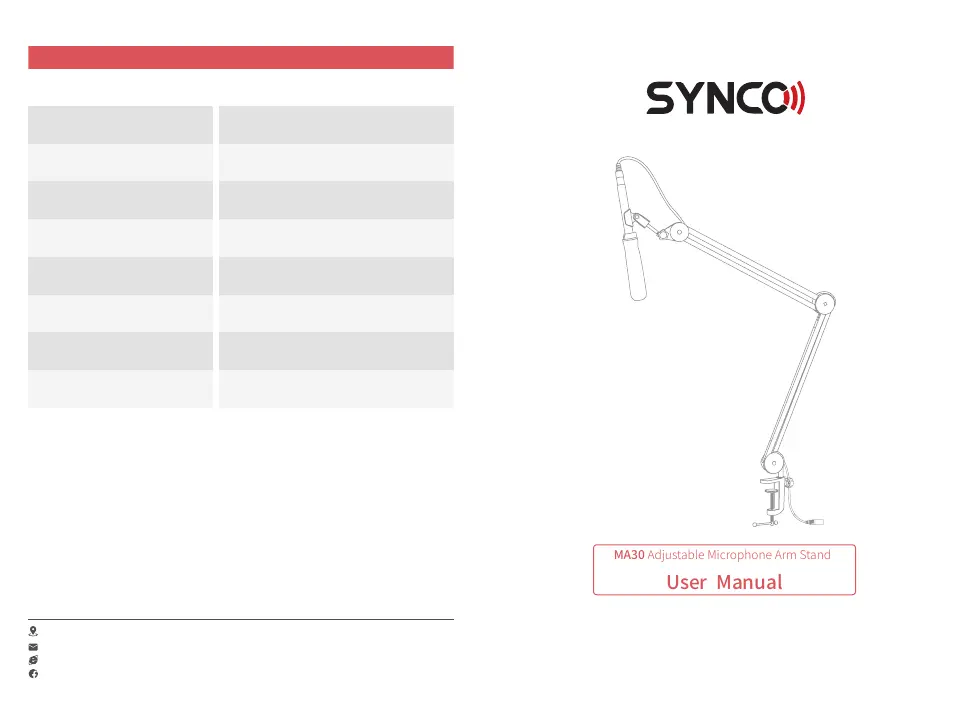 SYNCO

MA30 Adjustable Microphone Arm Stand

User Manual